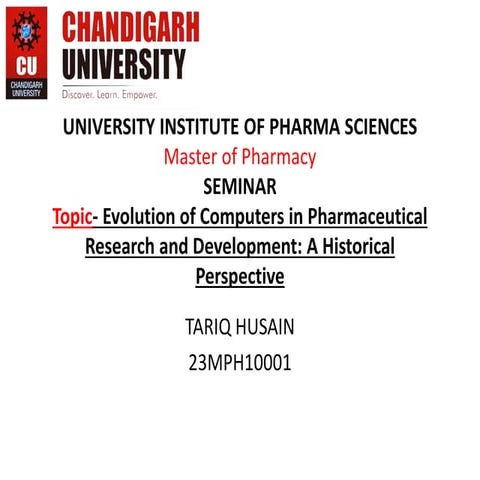 CU
CHANDIGARH UNIVERSITY

CHANDIGARH
UNIVERSITY
Discover. Learn. Empower.

UNIVERSITY INSTITUTE OF PHARMA SCIENCES
Master of Pharmacy
SEMINAR
Topic- Evolution of Computers in Pharmaceutical Research and Development: A Historical Perspective

TARIQ HUSAIN
23MPH10001